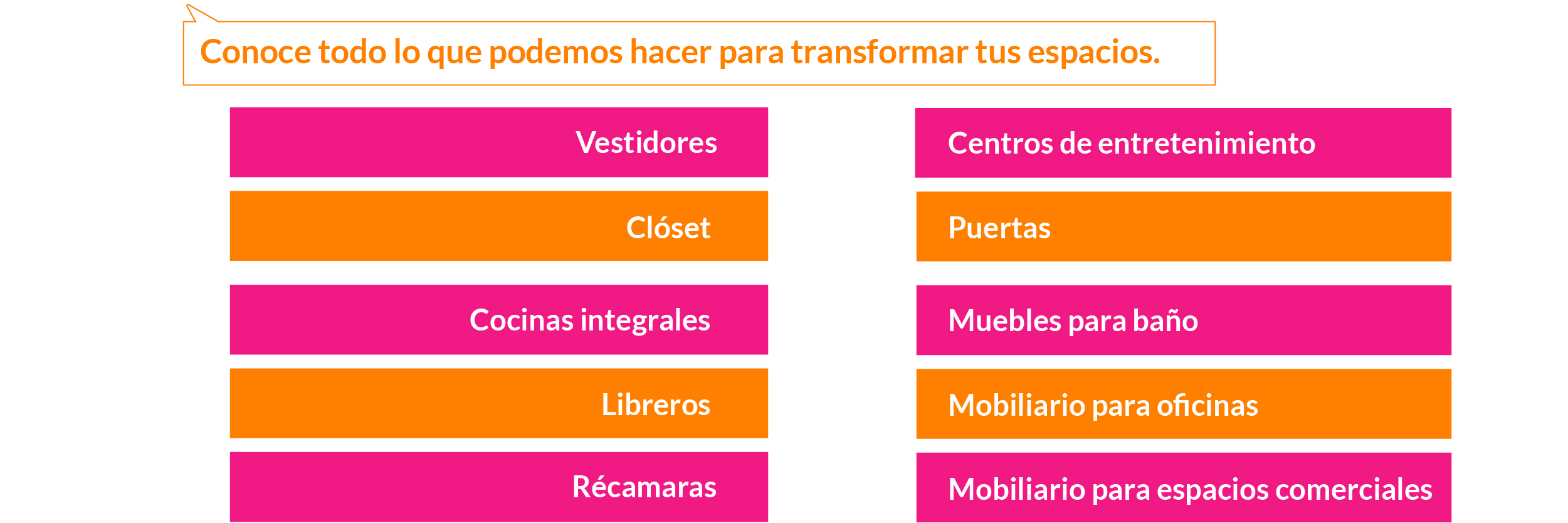 Conoce todo lo que podemos hacer para transformar tus espacios.

Vestidores

Clóset

Cocinas integrales

Libreros

Récamaras

Centros de entretenimiento

Puertas

Muebles para baño

Mobiliario para oficinas

Mobiliario para espacios comerciales